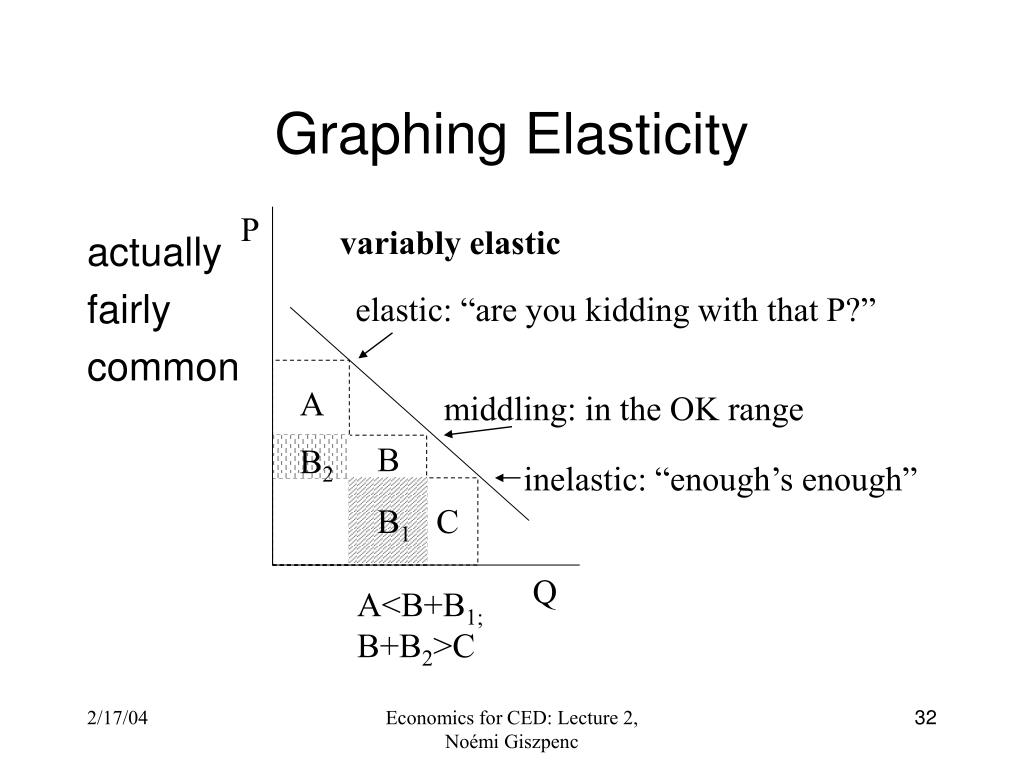 Graphing Elasticity

actually fairly common

P

variably elastic

elastic: “are you kidding with that P?”

middling: in the OK range

inelastic: “enough’s enough”

A

$B_2$

B

$B_1$

C

Q

$A<B+B_{1;}$
$B+B_2>C$

2/17/04

Economics for CED: Lecture 2, Noémi Giszpenc

32